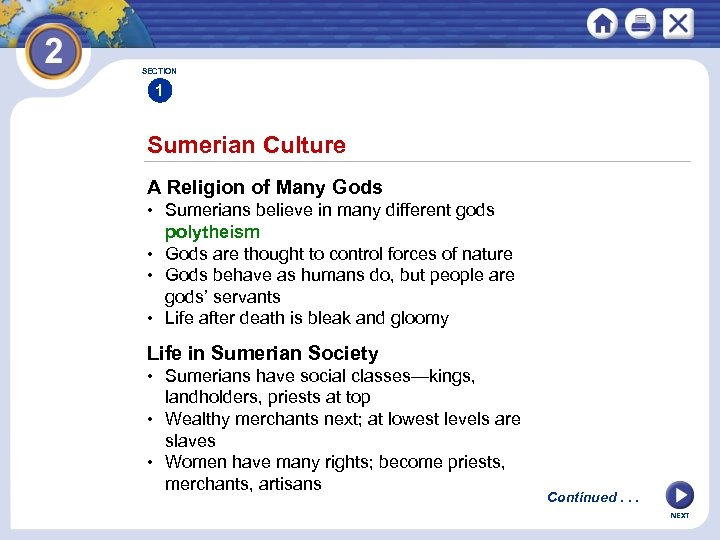 2

SECTION
1

Sumerian Culture

A Religion of Many Gods
• Sumerians believe in many different gods polytheism
• Gods are thought to control forces of nature
• Gods behave as humans do, but people are gods' servants
• Life after death is bleak and gloomy

Life in Sumerian Society
• Sumerians have social classes—kings, landholders, priests at top
• Wealthy merchants next; at lowest levels are slaves
• Women have many rights; become priests, merchants, artisans

Continued . . .

NEXT